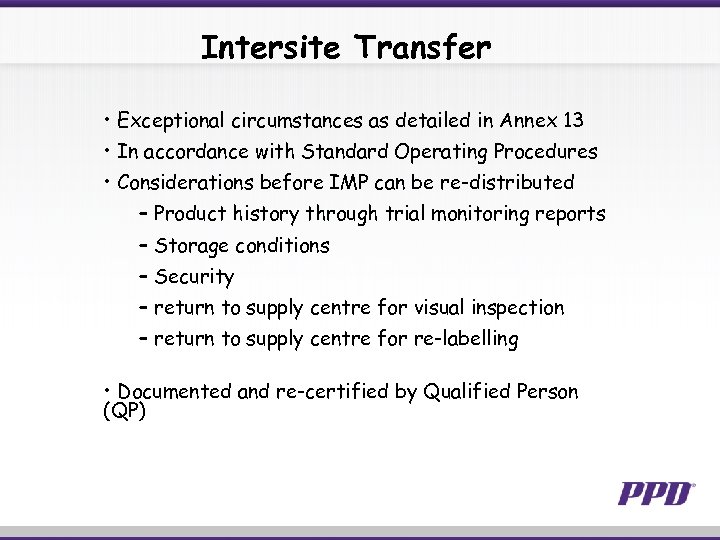 Intersite Transfer

• Exceptional circumstances as detailed in Annex 13
• In accordance with Standard Operating Procedures
• Considerations before IMP can be re-distributed
– Product history through trial monitoring reports
– Storage conditions
– Security
– return to supply centre for visual inspection
– return to supply centre for re-labelling

• Documented and re-certified by Qualified Person (QP)

PPD